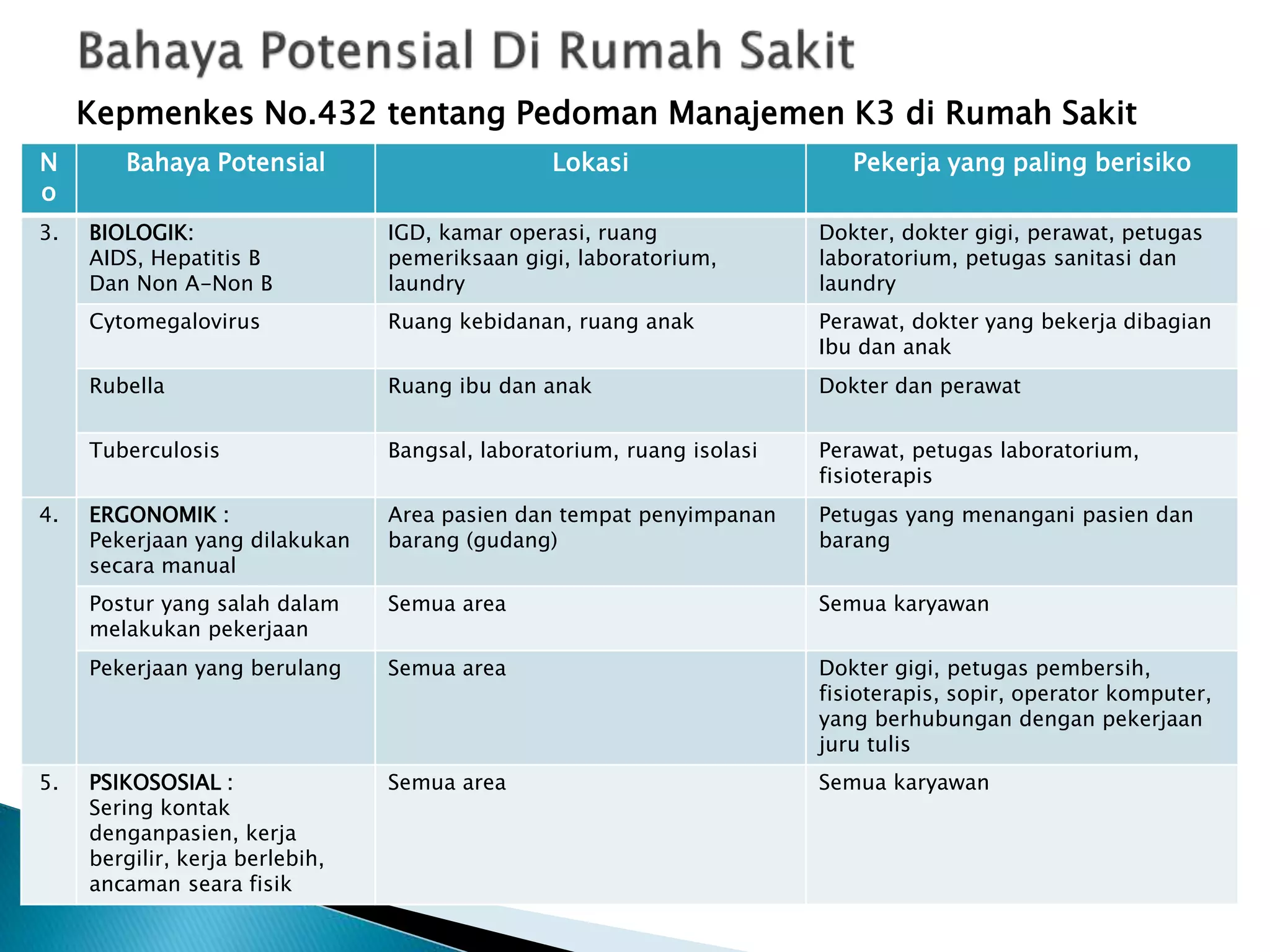 Bahaya Potensial Di Rumah Sakit

Kepmenkes No.432 tentang Pedoman Manajemen K3 di Rumah Sakit

| No | Bahaya Potensial | Lokasi | Pekerja yang paling berisiko |
|---|---|---|---|
| 3. | BIOLOGIK: AIDS, Hepatitis B Dan Non A-Non B | IGD, kamar operasi, ruang pemeriksaan gigi, laboratorium, laundry | Dokter, dokter gigi, perawat, petugas laboratorium, petugas sanitasi dan laundry |
| | Cytomegalovirus | Ruang kebidanan, ruang anak | Perawat, dokter yang bekerja dibagian Ibu dan anak |
| | Rubella | Ruang ibu dan anak | Dokter dan perawat |
| | Tuberculosis | Bangsal, laboratorium, ruang isolasi | Perawat, petugas laboratorium, fisioterapis |
| 4. | ERGONOMIK : Pekerjaan yang dilakukan secara manual | Area pasien dan tempat penyimpanan barang (gudang) | Petugas yang menangani pasien dan barang |
| | Postur yang salah dalam melakukan pekerjaan | Semua area | Semua karyawan |
| | Pekerjaan yang berulang | Semua area | Dokter gigi, petugas pembersih, fisioterapis, sopir, operator komputer, yang berhubungan dengan pekerjaan juru tulis |
| 5. | PSIKOSOSIAL : Sering kontak denganpasien, kerja bergilir, kerja berlebih, ancaman seara fisik | Semua area | Semua karyawan |